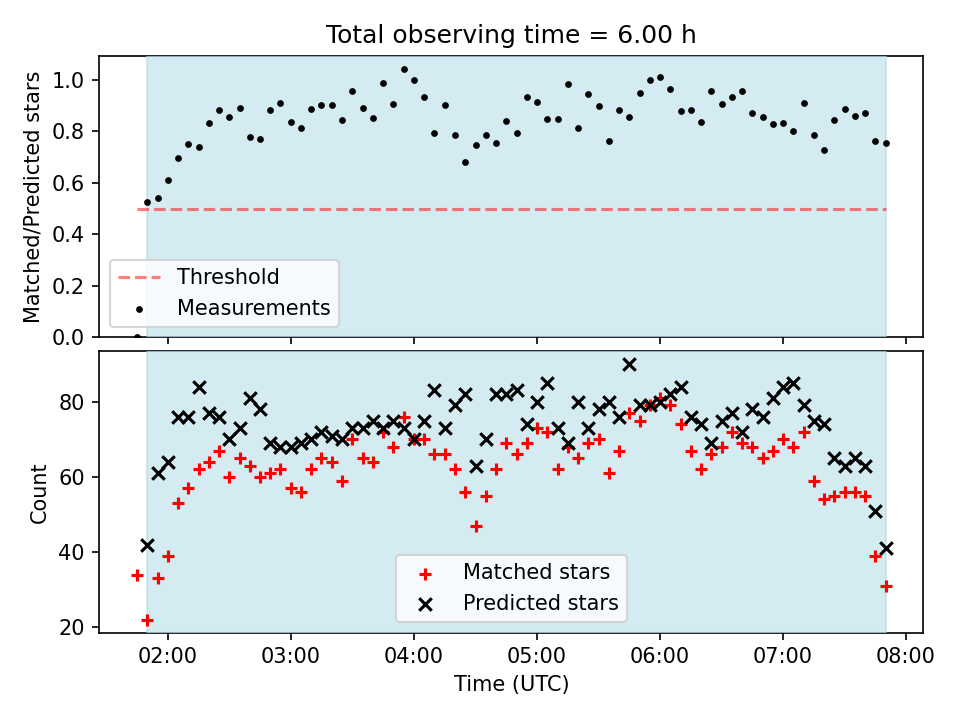 Total observing time = 6.00 h

Matched/Predicted stars

1.0
0.8
0.6
0.4
0.2
0.0

Threshold
Measurements

Count

80
60
40
20

Matched stars
Predicted stars

02:00
03:00
04:00
05:00
06:00
07:00
08:00

Time (UTC)